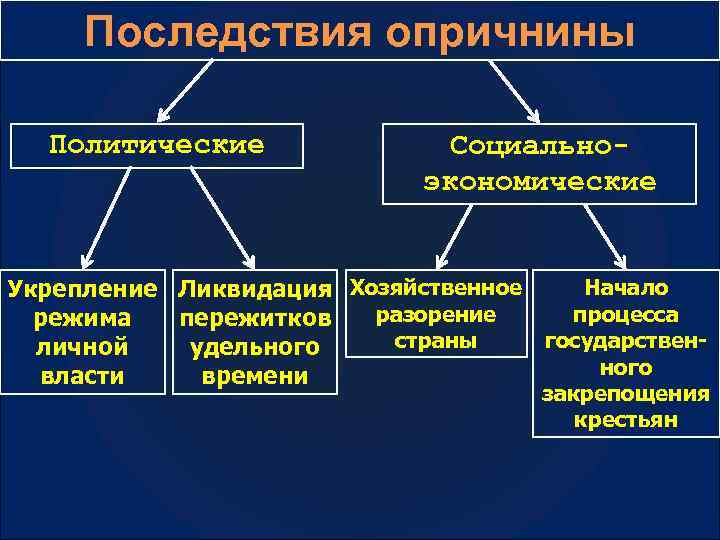 Последствия опричнины

Политические

Социально-экономические

Укрепление режима личной власти

Ликвидация пережитков удельного времени

Хозяйственное разорение страны

Начало процесса государственного закрепощения крестьян